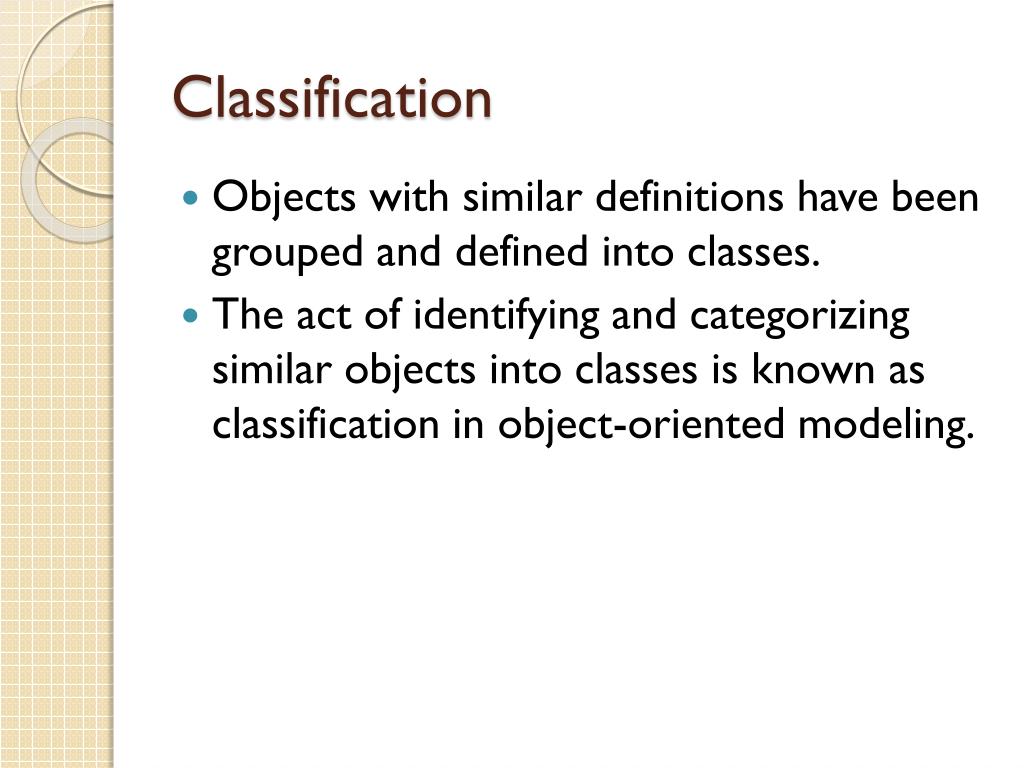 Classification

- Objects with similar definitions have been grouped and defined into classes.
- The act of identifying and categorizing similar objects into classes is known as classification in object-oriented modeling.